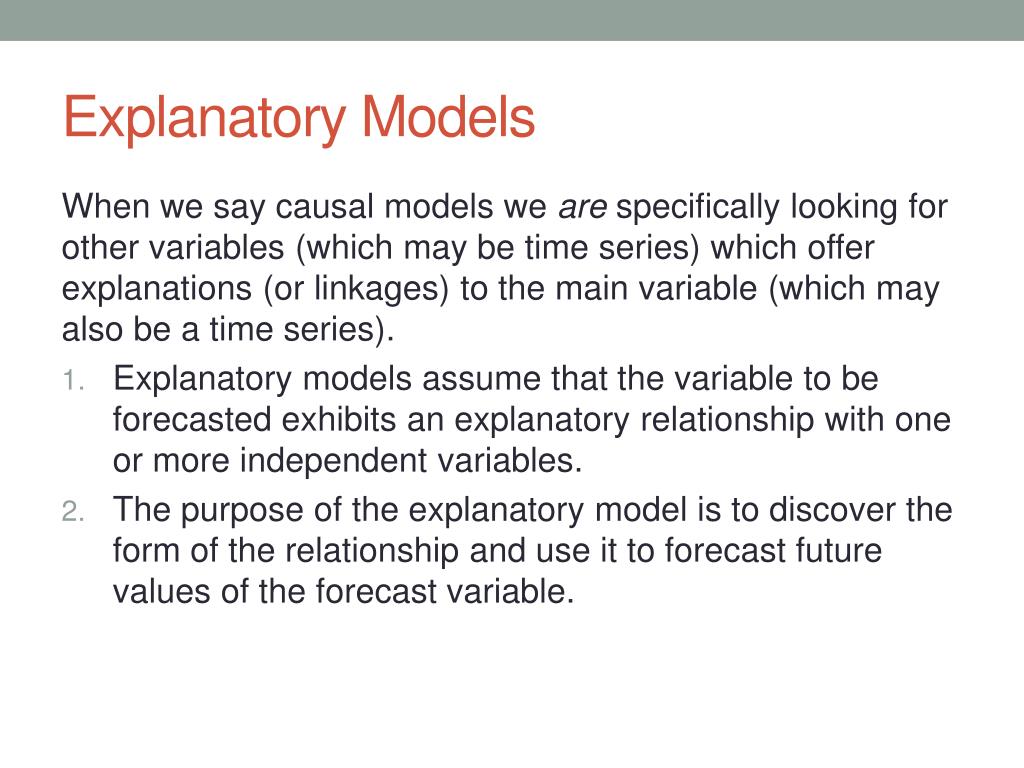 Explanatory Models

When we say causal models we are specifically looking for other variables (which may be time series) which offer explanations (or linkages) to the main variable (which may also be a time series).

1. Explanatory models assume that the variable to be forecasted exhibits an explanatory relationship with one or more independent variables.
2. The purpose of the explanatory model is to discover the form of the relationship and use it to forecast future values of the forecast variable.